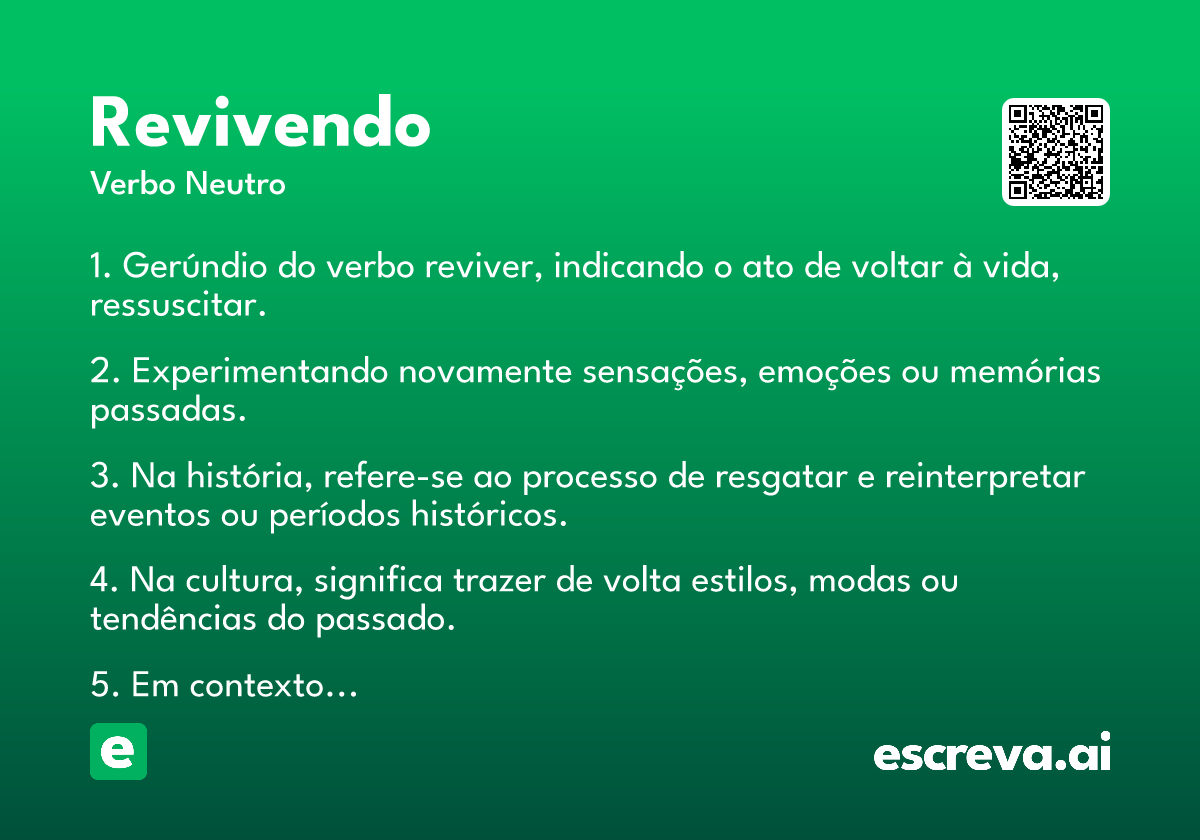 Revivendo
Verbo Neutro

1. Gerúndio do verbo reviver, indicando o ato de voltar à vida, ressuscitar.

2. Experimentando novamente sensações, emoções ou memórias passadas.

3. Na história, refere-se ao processo de resgatar e reinterpretar eventos ou períodos históricos.

4. Na cultura, significa trazer de volta estilos, modas ou tendências do passado.

5. Em contexto...

e

escreva.ai